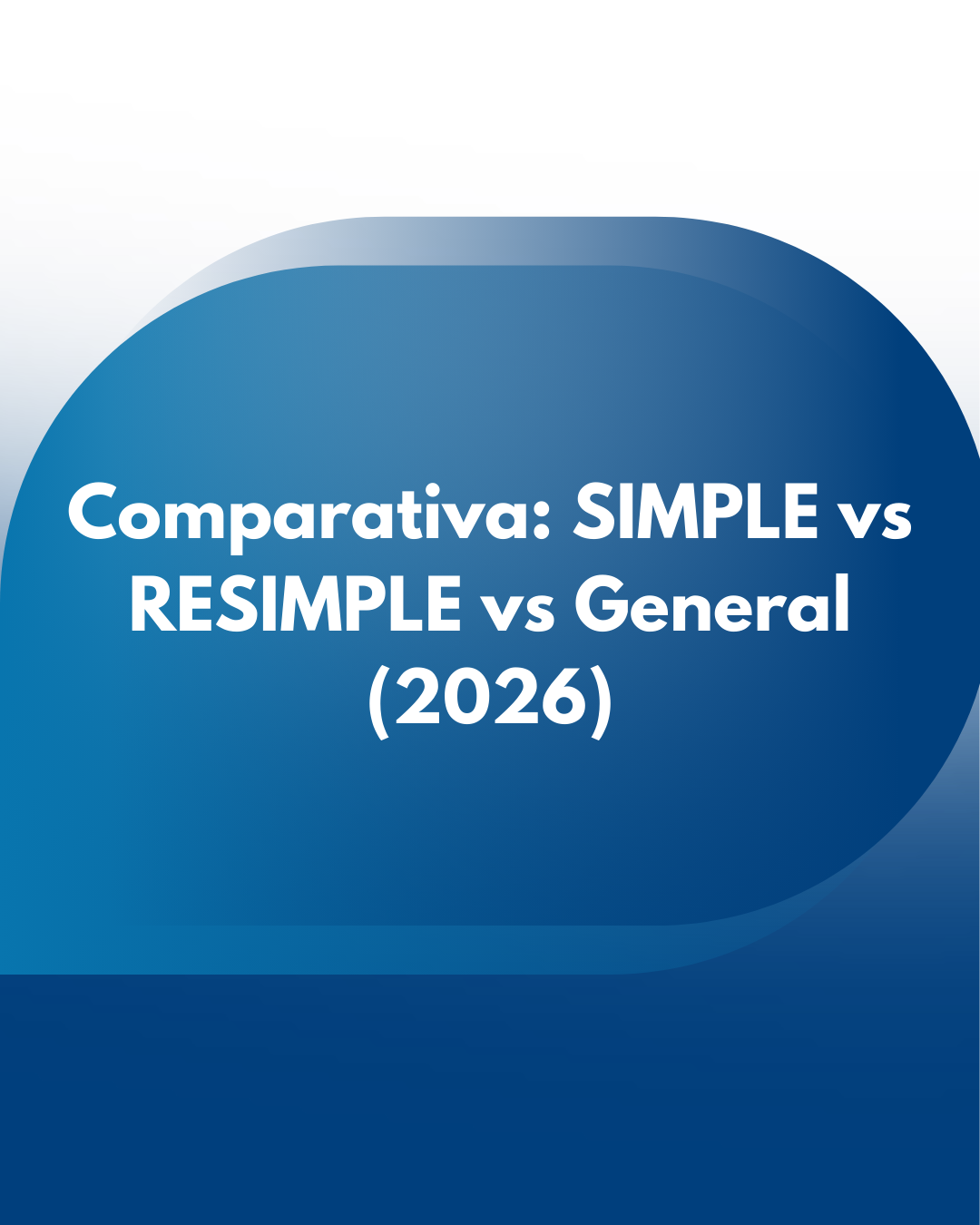 Comparativa: SIMPLE vs RESIMPLE vs General (2026)